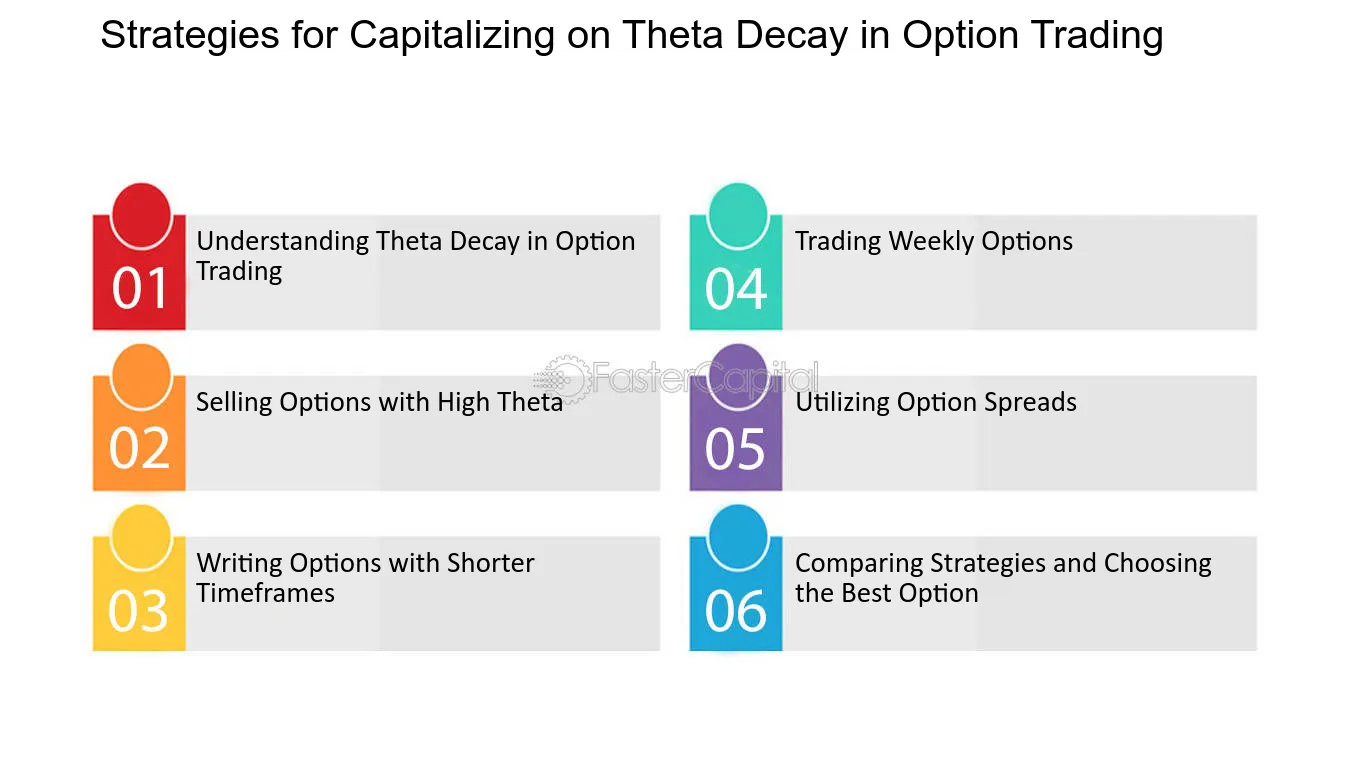 Strategies for Capitalizing on Theta Decay in Option Trading

01 Understanding Theta Decay in Option Trading

02 Selling Options with High Theta

03 Writing Options with Shorter Timeframes

04 Trading Weekly Options

05 Utilizing Option Spreads

06 Comparing Strategies and Choosing the Best Option

FasterCapital